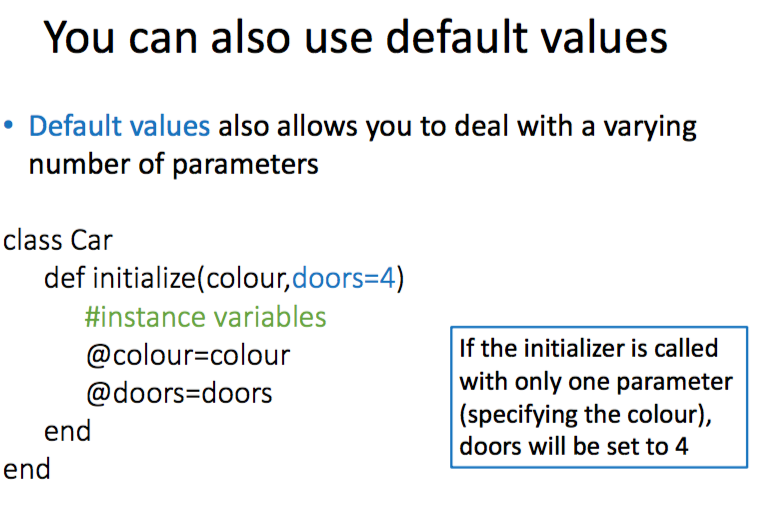 You can also use default values

• Default values also allows you to deal with a varying number of parameters

class Car
def initialize(colour,doors=4)
#instance variables
@colour=colour
@doors=doors
end
end

If the initializer is called with only one parameter (specifying the colour), doors will be set to 4